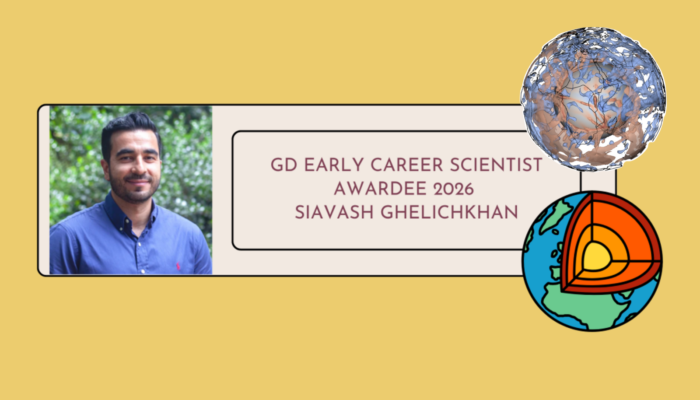 GD EARLY CAREER SCIENTIST AWARDEE 2026 SIAVASH GHELICHKHAN